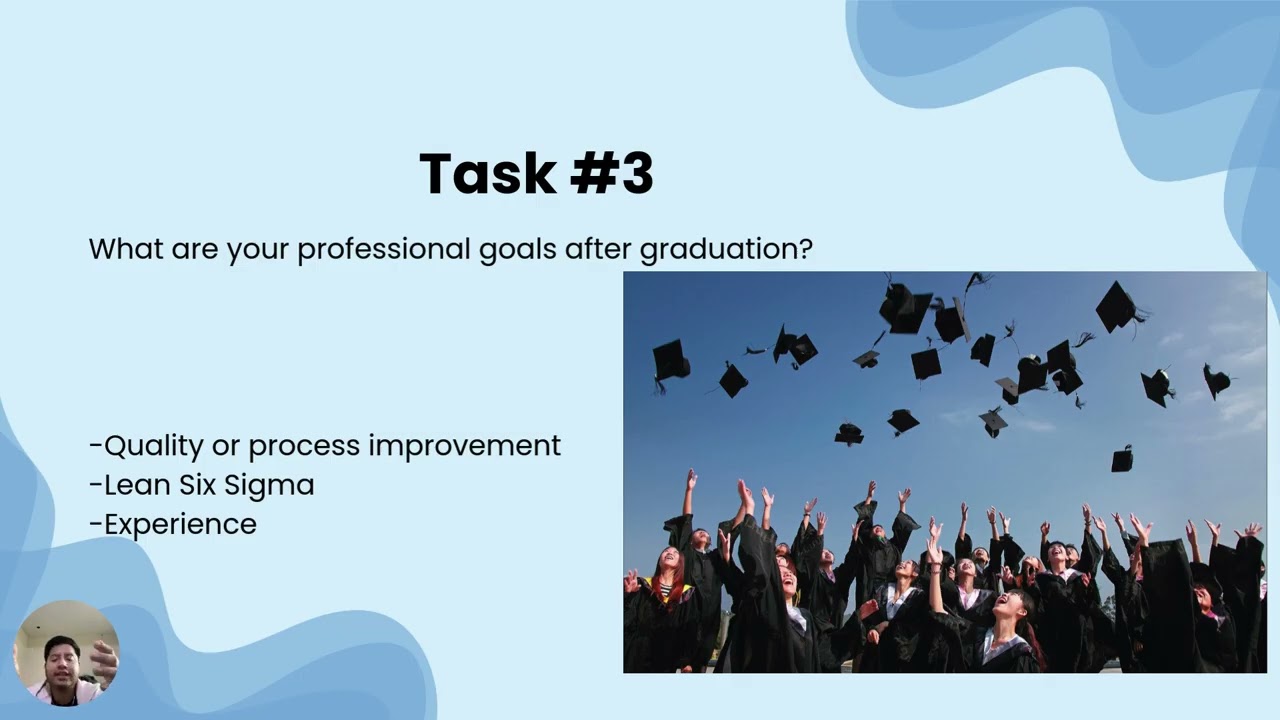 Task #3

What are your professional goals after graduation?

-Quality or process improvement
-Lean Six Sigma
-Experience